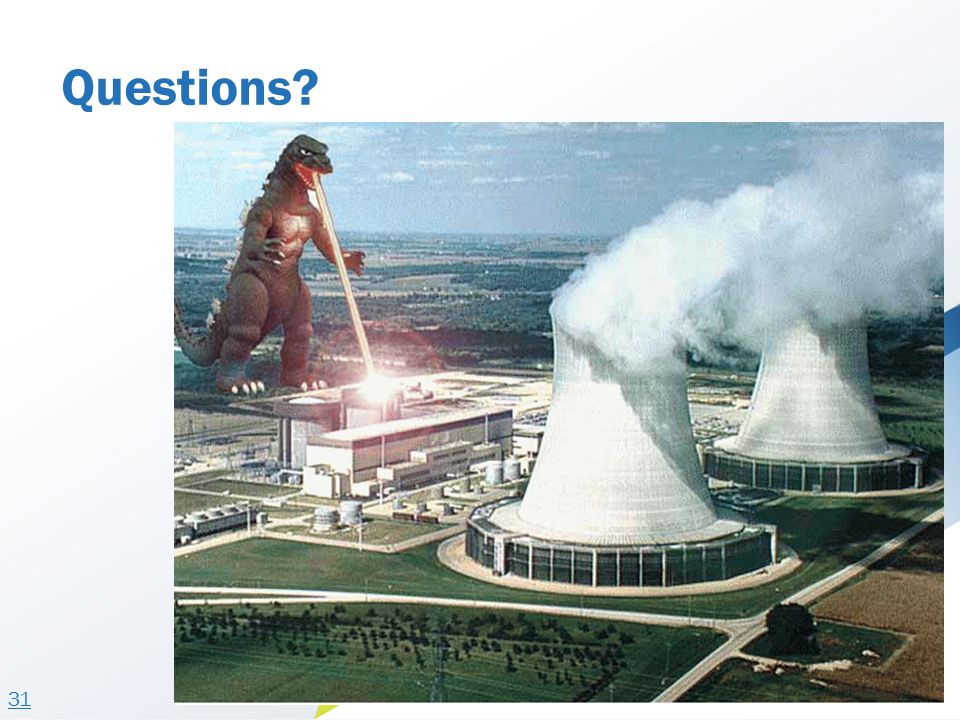 Questions?

31